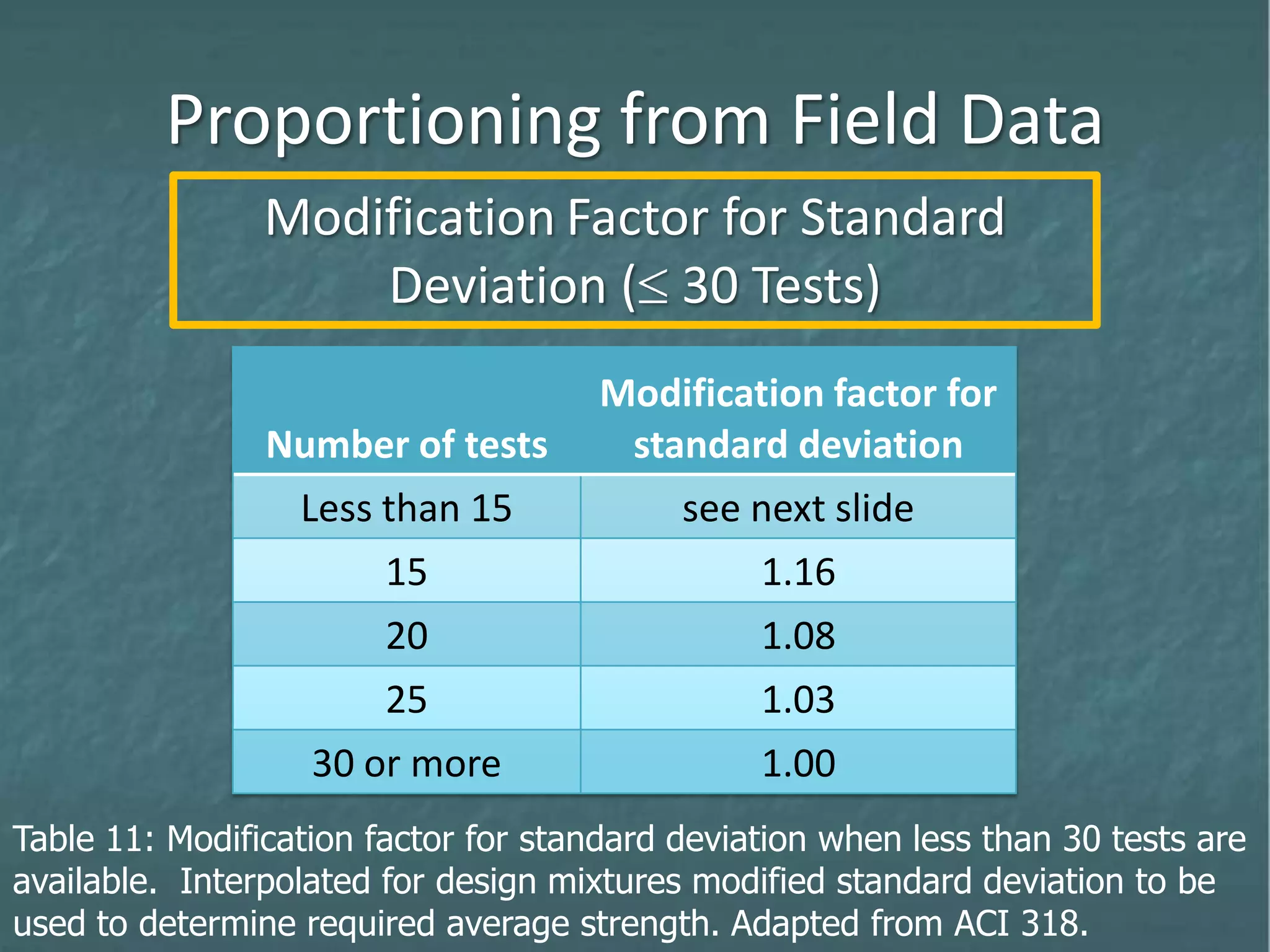 Proportioning from Field Data

Modification Factor for Standard Deviation ($\leq$ 30 Tests)

| Number of tests | Modification factor for standard deviation |
|---|---|
| Less than 15 | see next slide |
| 15 | 1.16 |
| 20 | 1.08 |
| 25 | 1.03 |
| 30 or more | 1.00 |

Table 11: Modification factor for standard deviation when less than 30 tests are available. Interpolated for design mixtures modified standard deviation to be used to determine required average strength. Adapted from ACI 318.